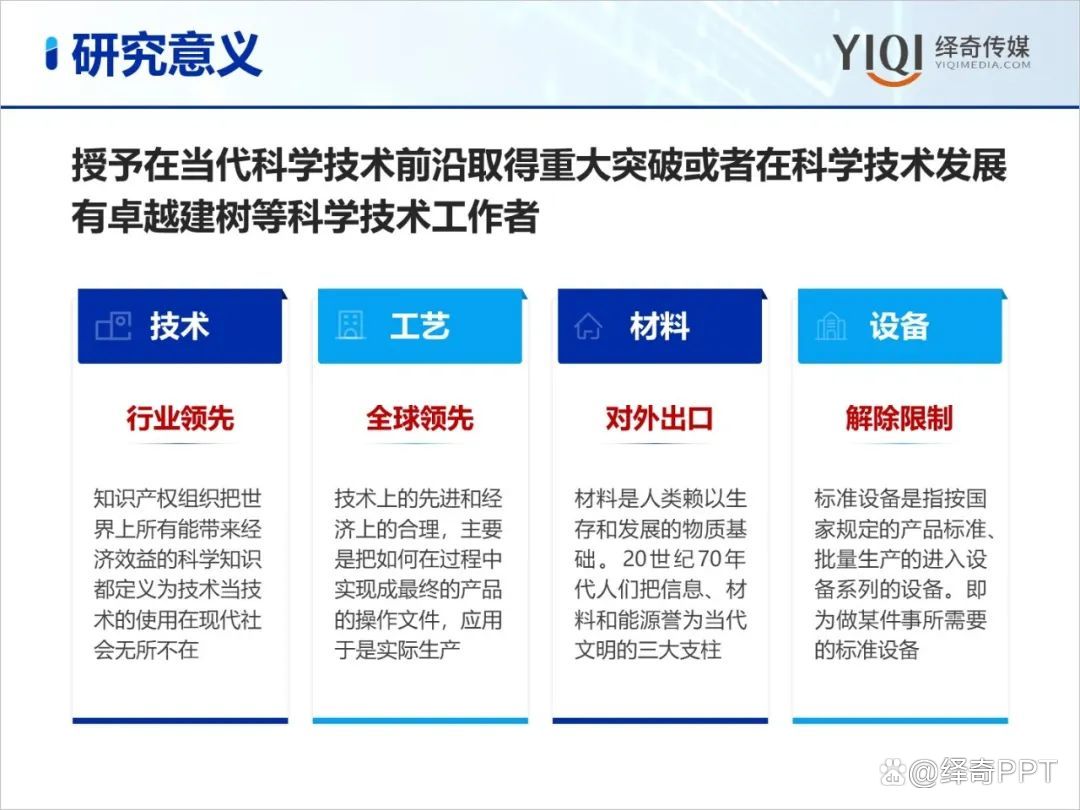 研究意义

YIQI 绎奇传媒 YIQIMEDIA.COM

授予在当代科学技术前沿取得重大突破或者在科学技术发展有卓越建树等科学技术工作者

技术

行业领先

知识产权组织把世界上所有能带来经济效益的科学知识都定义为技术当技术的使用在现代社会无所不在

工艺

全球领先

技术上的先进和经济上的合理，主要是把如何在过程中实现成最终的产品的操作文件，应用于是实际生产

材料

对外出口

材料是人类赖以生存和发展的物质基础。20世纪70年代人们把信息、材料和能源誉为当代文明的三大支柱

设备

解除限制

标准设备是指按国家规定的产品标准、批量生产的进入设备系列的设备。即为做某件事所需要的标准设备

@绎奇PPT